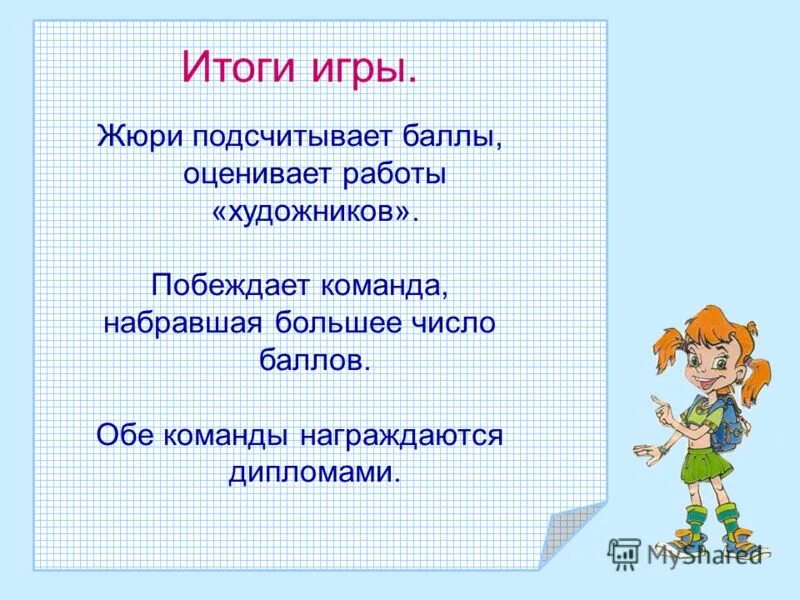 Итоги игры.

Жюри подсчитывает баллы, оценивает работы «художников».

Побеждает команда, набравшая большее число баллов.

Обе команды награждаются дипломами.

MyShared